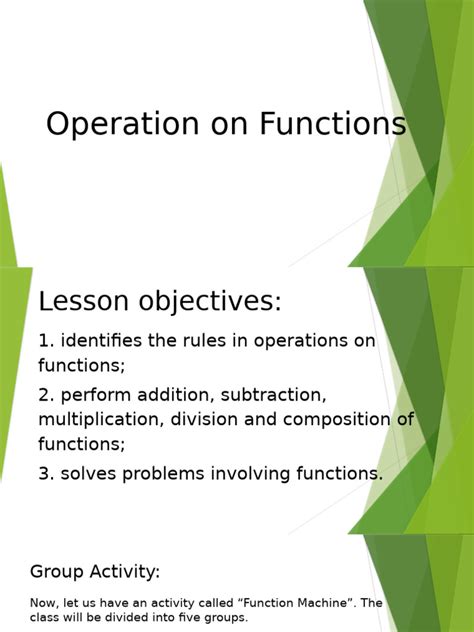 Operation on Functions

Lesson objectives:

1. identifies the rules in operations on functions;

2. perform addition, subtraction, multiplication, division and composition of functions;

3. solves problems involving functions.

Group Activity:

Now, let us have an activity called “Function Machine”. The class will be divided into five groups.